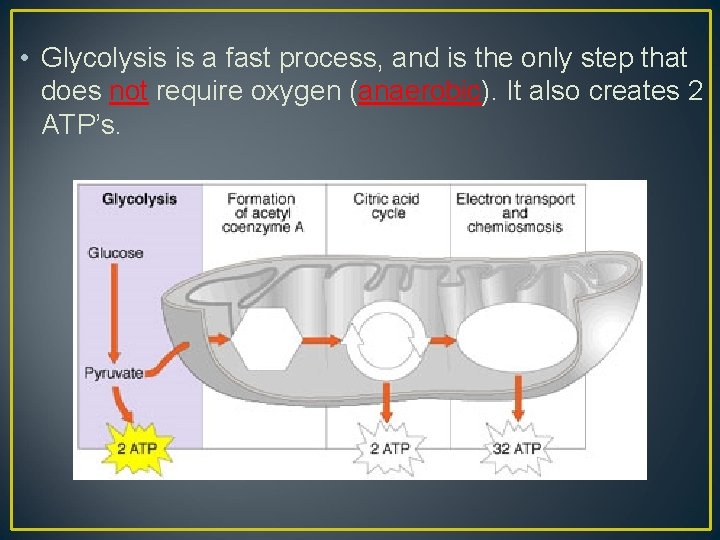 • Glycolysis is a fast process, and is the only step that does not require oxygen (anaerobic). It also creates 2 ATP's.

Glycolysis

Formation of acetyl coenzyme A

Citric acid cycle

Electron transport and chemiosmosis

Glucose

Pyruvate

2 ATP

2 ATP

32 ATP